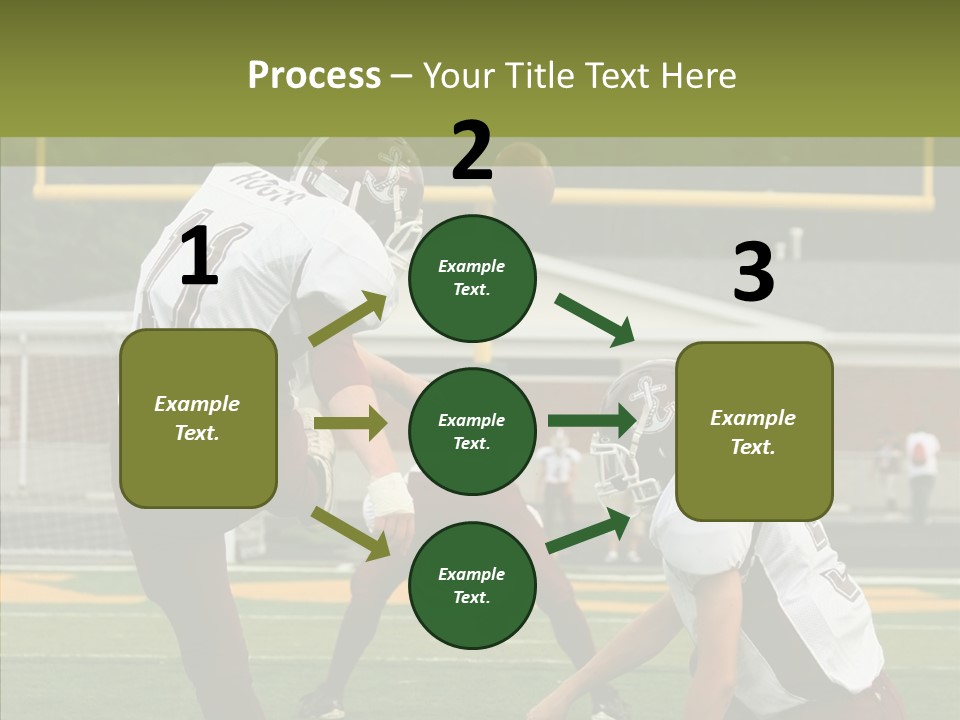 Process – Your Title Text Here

1

Example Text.

2

Example Text.

Example Text.

Example Text.

3

Example Text.